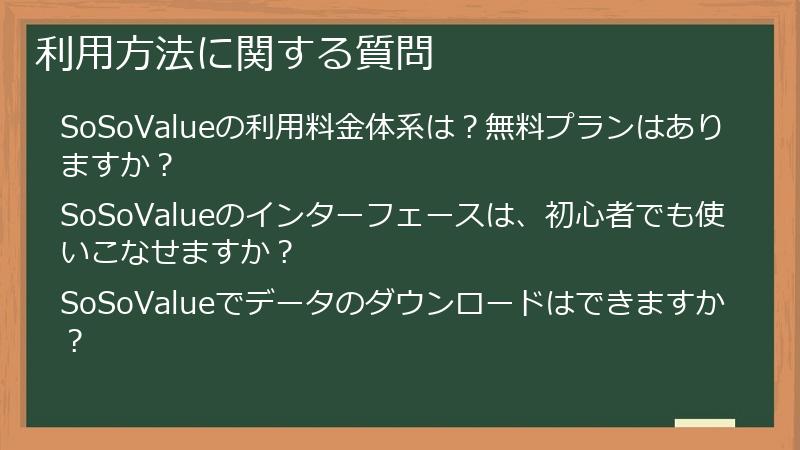 利用方法に関する質問

SoSoValueの利用料金体系は？無料プランはありますか？

SoSoValueのインターフェースは、初心者でも使いこなせますか？

SoSoValueでデータのダウンロードはできますか？